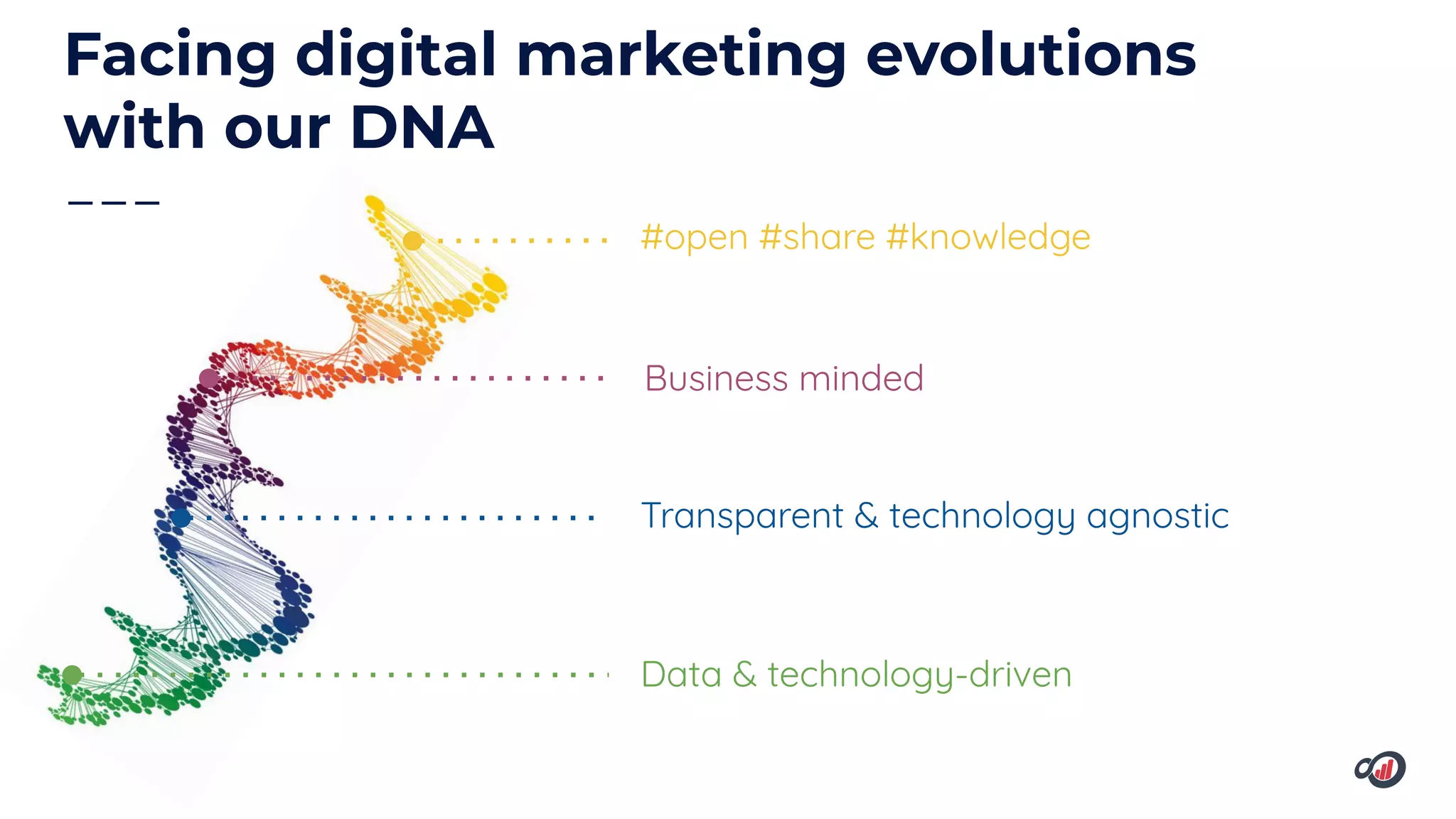 Facing digital marketing evolutions with our DNA

#open #share #knowledge

Business minded

Transparent & technology agnostic

Data & technology-driven